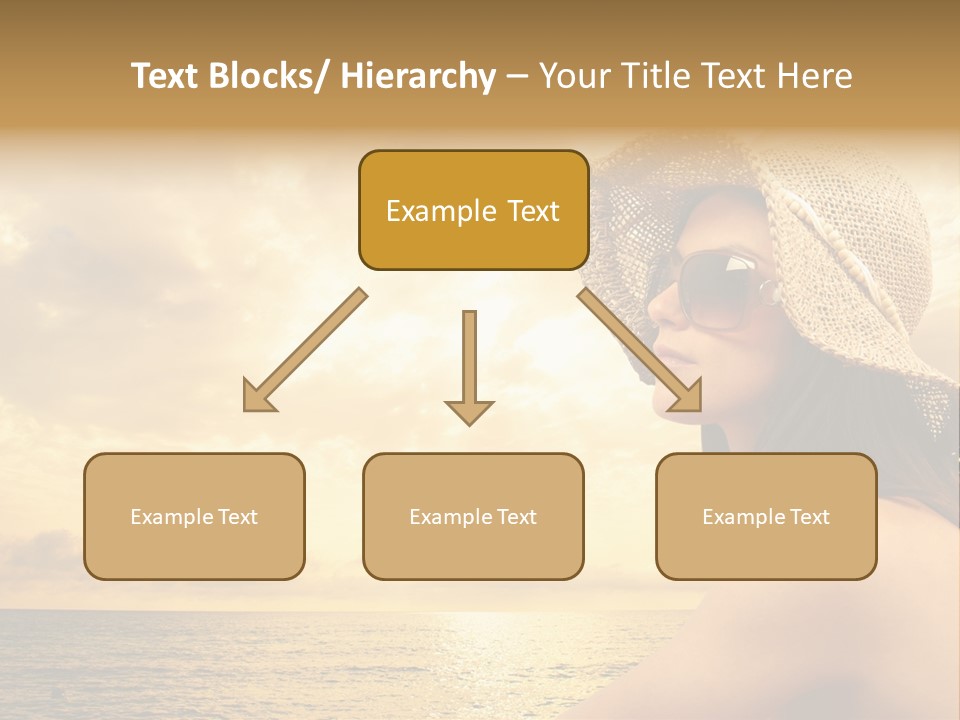 Text Blocks/ Hierarchy – Your Title Text Here

Example Text

Example Text

Example Text

Example Text